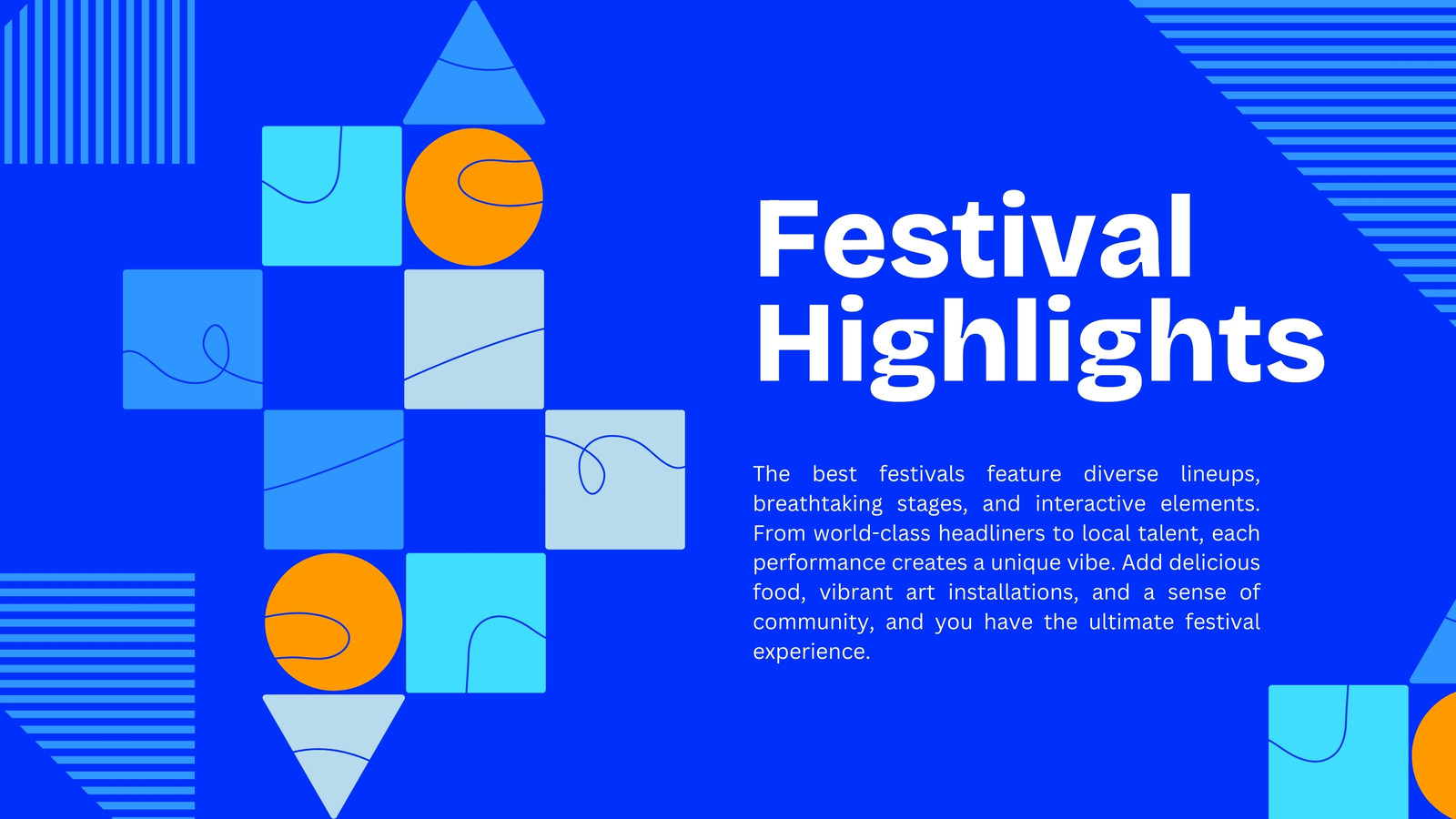 Festival Highlights

The best festivals feature diverse lineups, breathtaking stages, and interactive elements. From world-class headliners to local talent, each performance creates a unique vibe. Add delicious food, vibrant art installations, and a sense of community, and you have the ultimate festival experience.